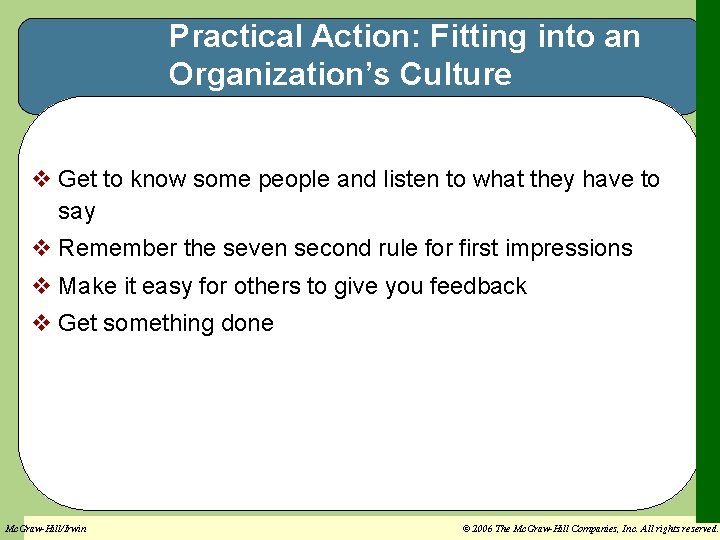 Practical Action: Fitting into an Organization's Culture

❖ Get to know some people and listen to what they have to say
❖ Remember the seven second rule for first impressions
❖ Make it easy for others to give you feedback
❖ Get something done

McGraw-Hill/Irwin
© 2006 The McGraw-Hill Companies, Inc. All rights reserved.